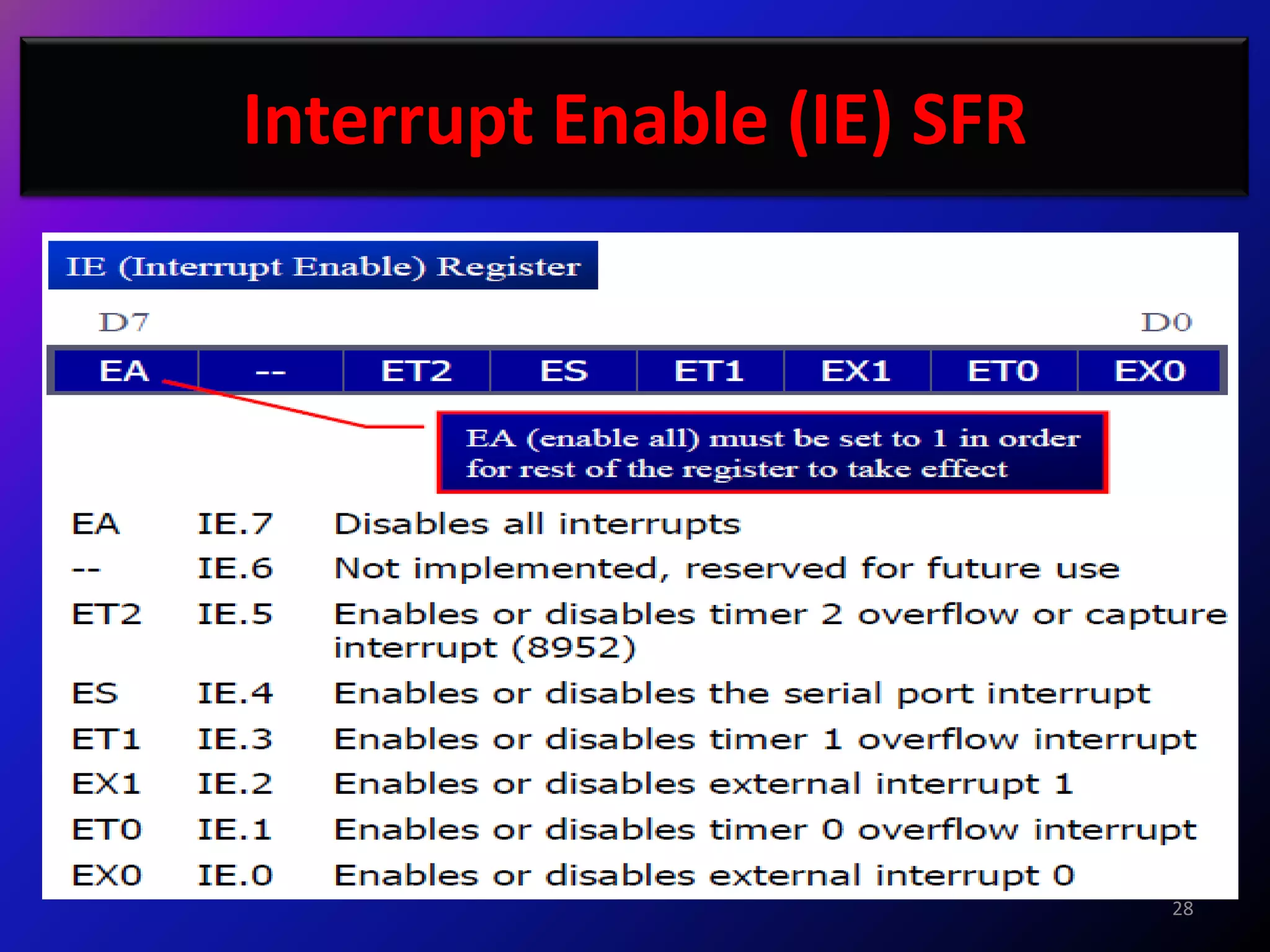 Interrupt Enable (IE) SFR

IE (Interrupt Enable) Register

D7 D0

| EA | -- | ET2 | ES | ET1 | EX1 | ET0 | EX0 |
|---|---|---|---|---|---|---|---|

EA (enable all) must be set to 1 in order for rest of the register to take effect

| EA | IE.7 | Disables all interrupts |
|---|---|---|
| -- | IE.6 | Not implemented, reserved for future use |
| ET2 | IE.5 | Enables or disables timer 2 overflow or capture interrupt (8952) |
| ES | IE.4 | Enables or disables the serial port interrupt |
| ET1 | IE.3 | Enables or disables timer 1 overflow interrupt |
| EX1 | IE.2 | Enables or disables external interrupt 1 |
| ET0 | IE.1 | Enables or disables timer 0 overflow interrupt |
| EX0 | IE.0 | Enables or disables external interrupt 0 |

28